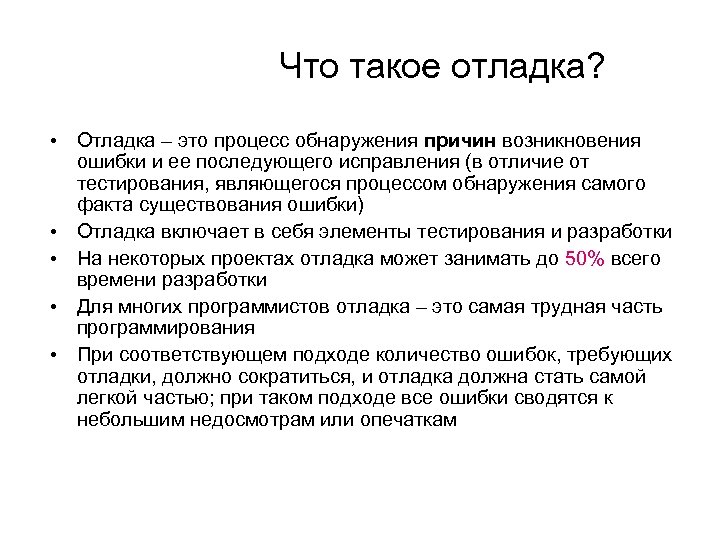 Что такое отладка?

• Отладка – это процесс обнаружения причин возникновения ошибки и ее последующего исправления (в отличие от тестирования, являющегося процессом обнаружения самого факта существования ошибки)
• Отладка включает в себя элементы тестирования и разработки
• На некоторых проектах отладка может занимать до 50% всего времени разработки
• Для многих программистов отладка – это самая трудная часть программирования
• При соответствующем подходе количество ошибок, требующих отладки, должно сократиться, и отладка должна стать самой легкой частью; при таком подходе все ошибки сводятся к небольшим недосмотрам или опечаткам